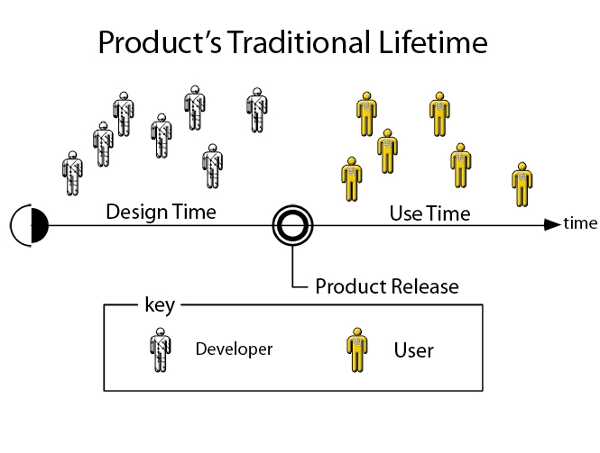 Product's Traditional Lifetime

Design Time

Use Time

time

Product Release

key

Developer

User